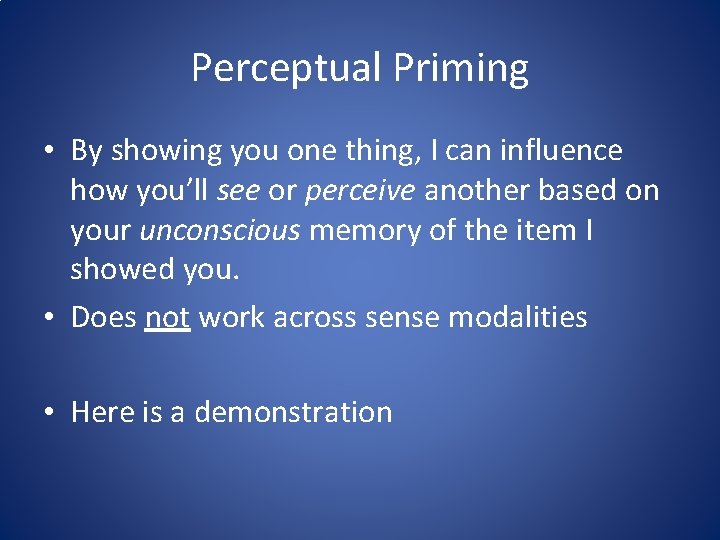 Perceptual Priming

• By showing you one thing, I can influence how you'll see or perceive another based on your unconscious memory of the item I showed you.

• Does not work across sense modalities

• Here is a demonstration